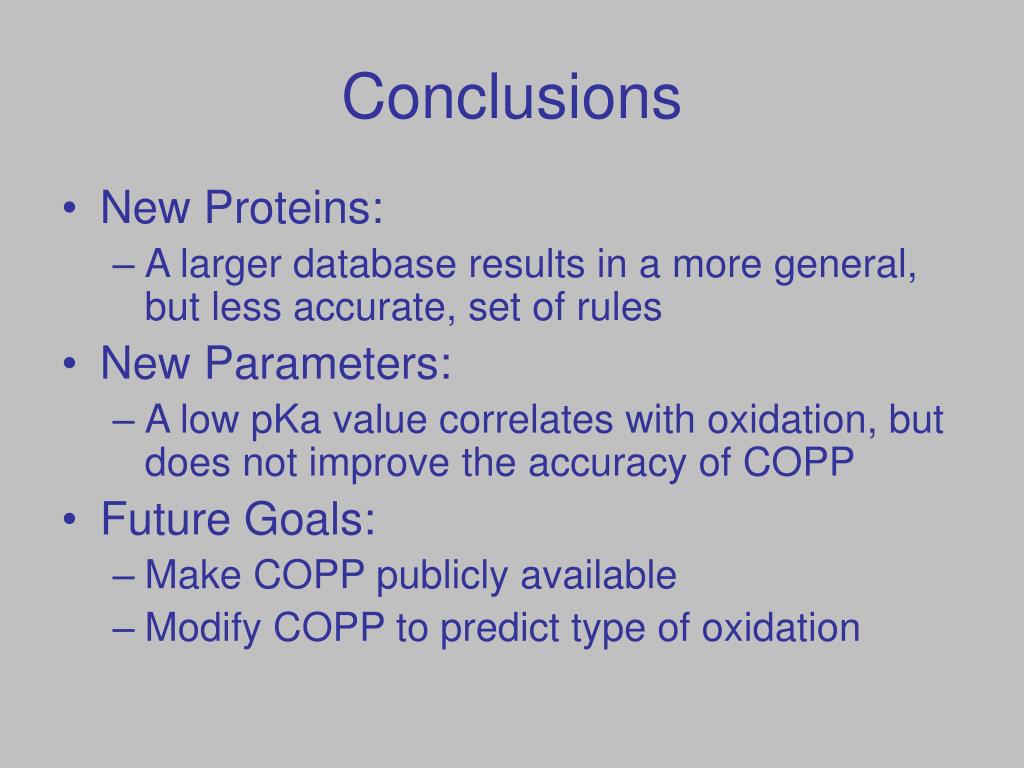 Conclusions

• New Proteins:
– A larger database results in a more general, but less accurate, set of rules
• New Parameters:
– A low pKa value correlates with oxidation, but does not improve the accuracy of COPP
• Future Goals:
– Make COPP publicly available
– Modify COPP to predict type of oxidation